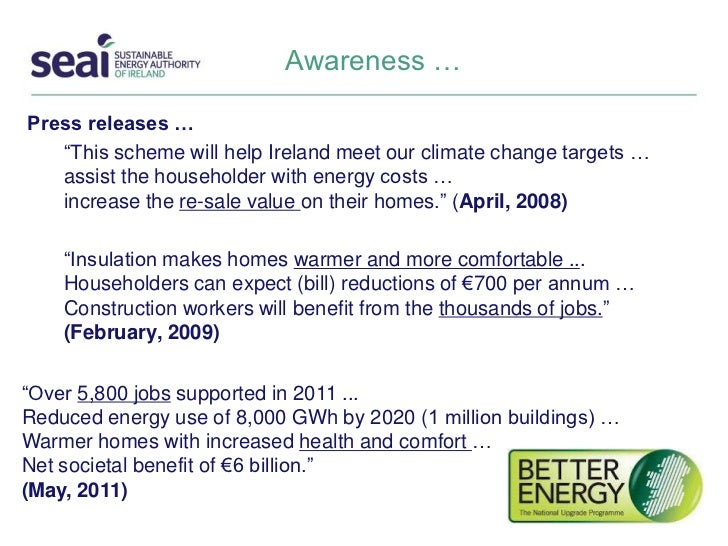 seai SUSTAINABLE ENERGY AUTHORITY OF IRELAND

Awareness …

Press releases …

“This scheme will help Ireland meet our climate change targets … assist the householder with energy costs … increase the re-sale value on their homes.” (April, 2008)

“Insulation makes homes warmer and more comfortable ... Householders can expect (bill) reductions of €700 per annum … Construction workers will benefit from the thousands of jobs.” (February, 2009)

“Over 5,800 jobs supported in 2011 ... Reduced energy use of 8,000 GWh by 2020 (1 million buildings) … Warmer homes with increased health and comfort … Net societal benefit of €6 billion.” (May, 2011)

BETTER ENERGY
The National Upgrade Programme